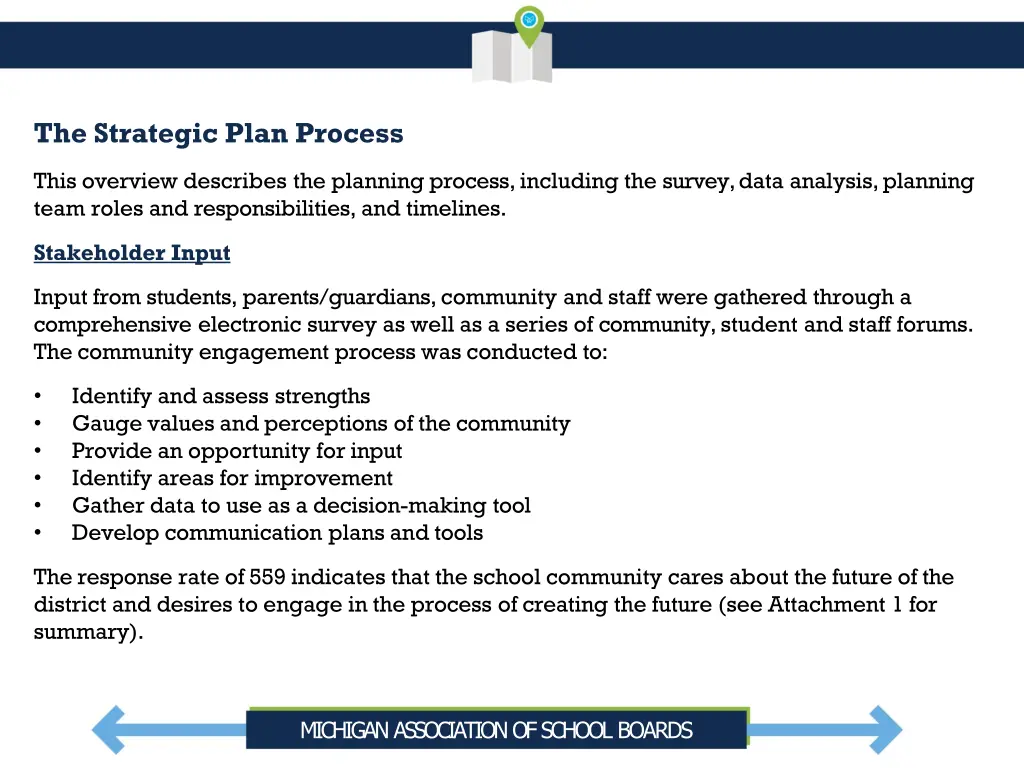 The Strategic Plan Process

This overview describes the planning process, including the survey, data analysis, planning team roles and responsibilities, and timelines.

Stakeholder Input

Input from students, parents/guardians, community and staff were gathered through a comprehensive electronic survey as well as a series of community, student and staff forums. The community engagement process was conducted to:

• Identify and assess strengths
• Gauge values and perceptions of the community
• Provide an opportunity for input
• Identify areas for improvement
• Gather data to use as a decision-making tool
• Develop communication plans and tools

The response rate of 559 indicates that the school community cares about the future of the district and desires to engage in the process of creating the future (see Attachment 1 for summary).

MICHIGAN ASSOCIATION OF SCHOOL BOARDS